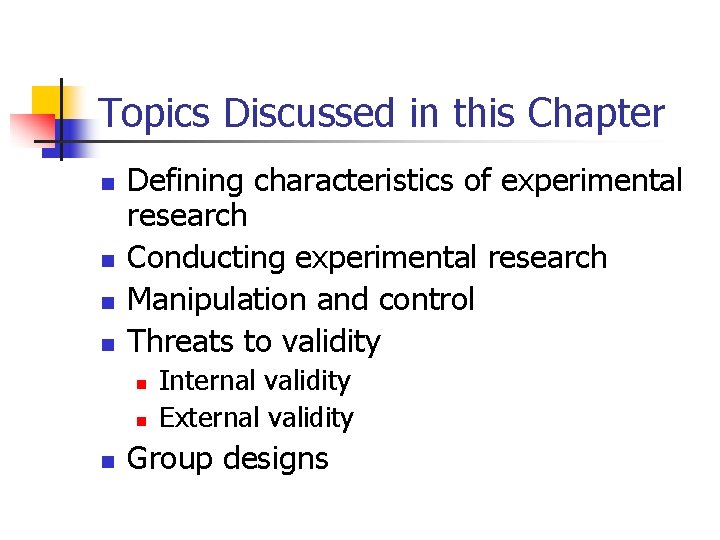 Topics Discussed in this Chapter

- Defining characteristics of experimental research
- Conducting experimental research
- Manipulation and control
- Threats to validity
  - Internal validity
  - External validity
- Group designs